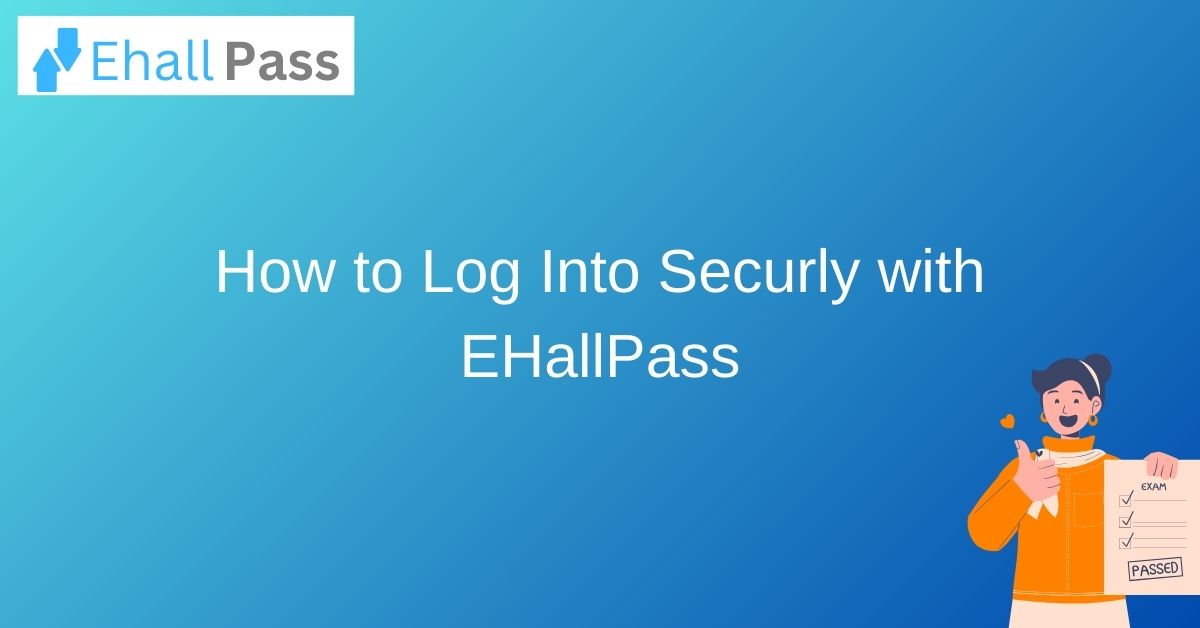 Ehall Pass

How to Log Into Securly with EHallPass

EXAM

PASSED